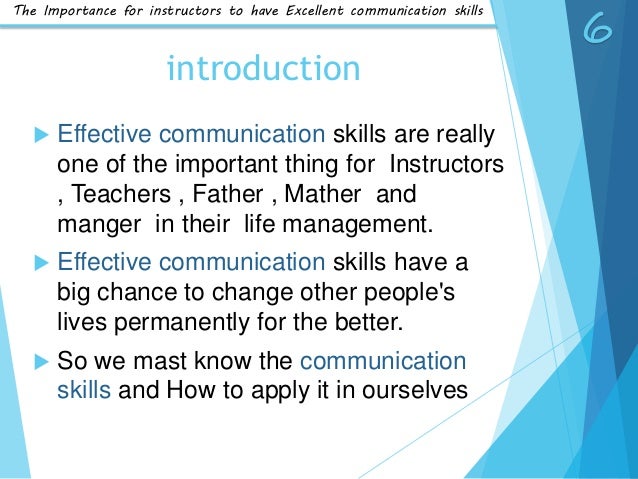 The Importance for instructors to have Excellent communication skills

6

introduction

Effective communication skills are really one of the important thing for Instructors , Teachers , Father , Mather and manger in their life management.

Effective communication skills have a big chance to change other people's lives permanently for the better.

So we mast know the communication skills and How to apply it in ourselves